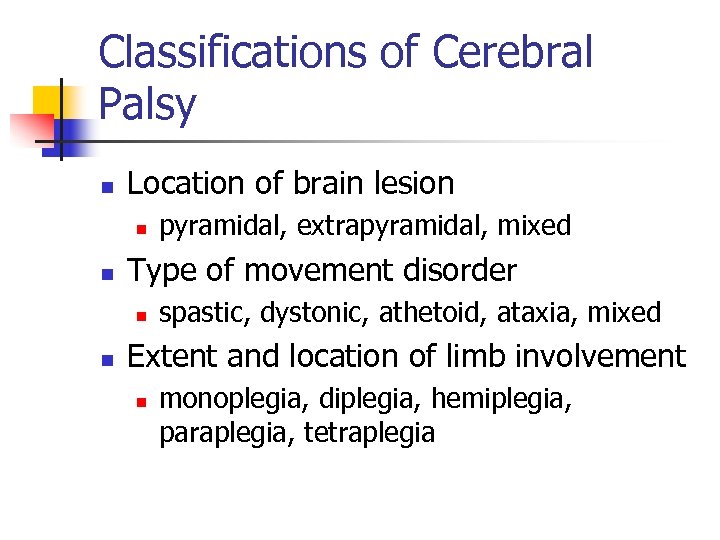 Classifications of Cerebral Palsy

- Location of brain lesion
  - pyramidal, extrapyramidal, mixed
- Type of movement disorder
  - spastic, dystonic, athetoid, ataxia, mixed
- Extent and location of limb involvement
  - monoplegia, diplegia, hemiplegia, paraplegia, tetraplegia